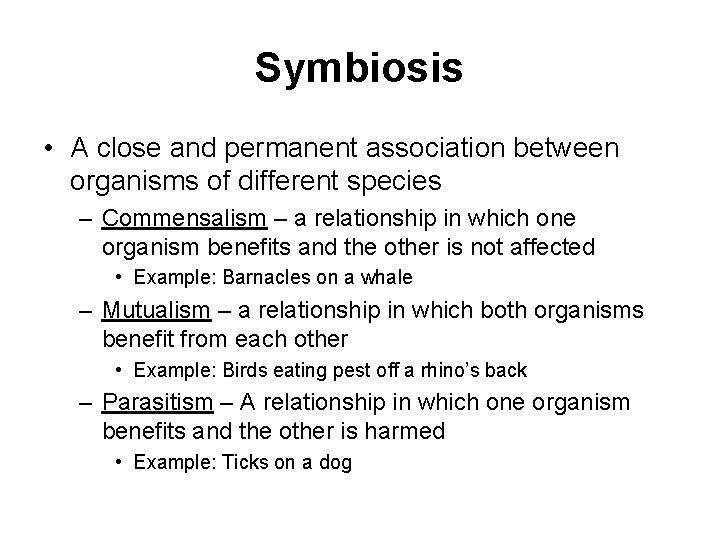 Symbiosis

• A close and permanent association between organisms of different species

– Commensalism – a relationship in which one organism benefits and the other is not affected

• Example: Barnacles on a whale

– Mutualism – a relationship in which both organisms benefit from each other

• Example: Birds eating pest off a rhino's back

– Parasitism – A relationship in which one organism benefits and the other is harmed

• Example: Ticks on a dog